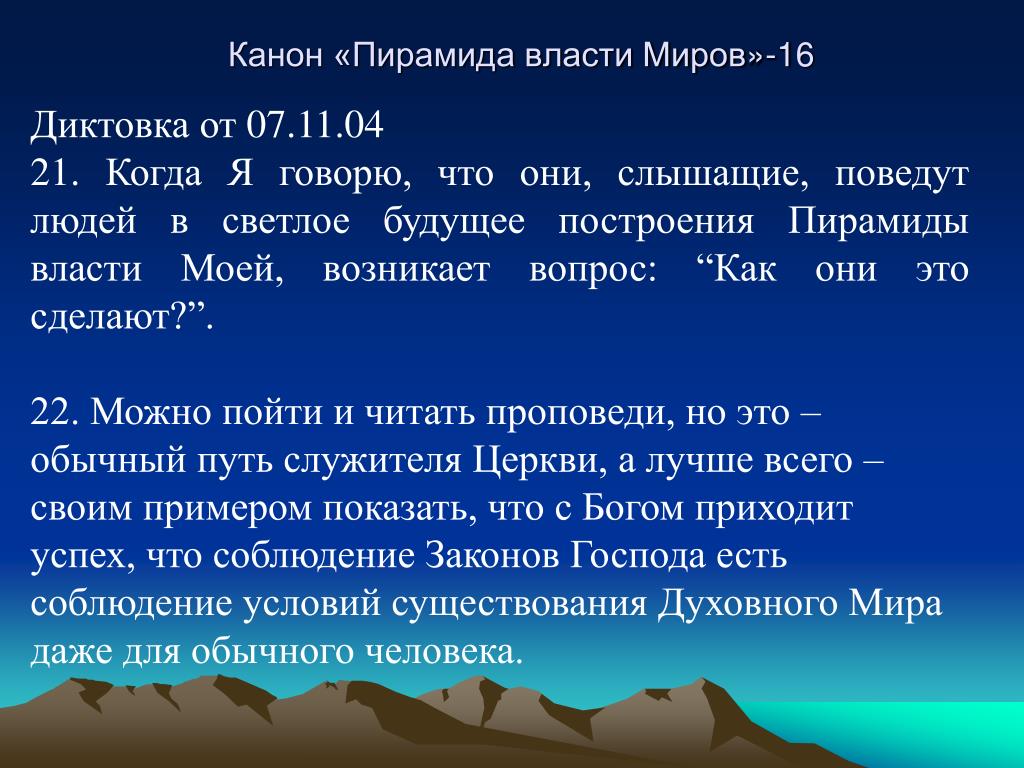 Канон «Пирамида власти Миров»-16

Диктовка от 07.11.04
21. Когда Я говорю, что они, слышащие, поведут людей в светлое будущее построения Пирамиды власти Моей, возникает вопрос: “Как они это сделают?”.

22. Можно пойти и читать проповеди, но это – обычный путь служителя Церкви, а лучше всего – своим примером показать, что с Богом приходит успех, что соблюдение Законов Господа есть соблюдение условий существования Духовного Мира даже для обычного человека.